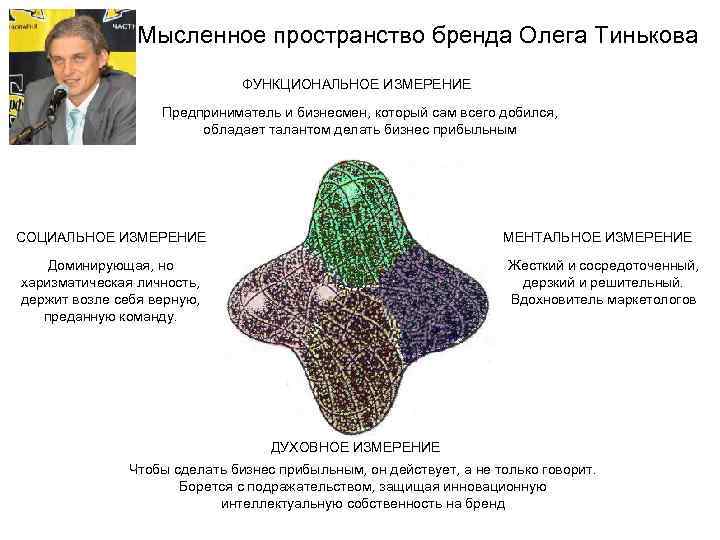 Мысленное пространство бренда Олега Тинькова

ФУНКЦИОНАЛЬНОЕ ИЗМЕРЕНИЕ

Предприниматель и бизнесмен, который сам всего добился, обладает талантом делать бизнес прибыльным

СОЦИАЛЬНОЕ ИЗМЕРЕНИЕ

Доминирующая, но харизматическая личность, держит возле себя верную, преданную команду.

МЕНТАЛЬНОЕ ИЗМЕРЕНИЕ

Жесткий и сосредоточенный, дерзкий и решительный. Вдохновитель маркетологов

ДУХОВНОЕ ИЗМЕРЕНИЕ

Чтобы сделать бизнес прибыльным, он действует, а не только говорит. Борется с подражательством, защищая инновационную интеллектуальную собственность на бренд